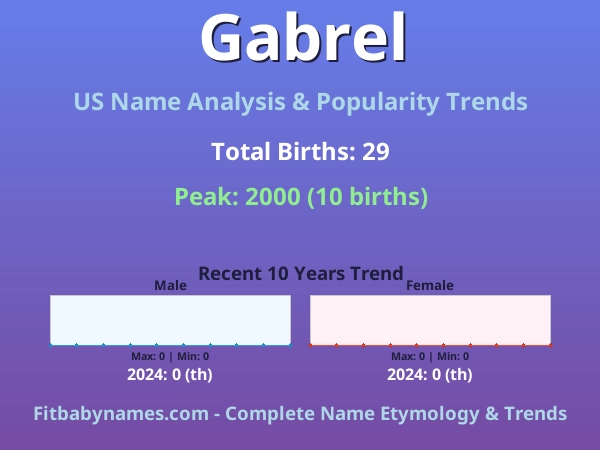 Gabrel

US Name Analysis & Popularity Trends

Total Births: 29

Peak: 2000 (10 births)

Recent 10 Years Trend

Male

Max: 0 | Min: 0

2024: 0 (th)

Female

Max: 0 | Min: 0

2024: 0 (th)

Fitbabynames.com - Complete Name Etymology & Trends